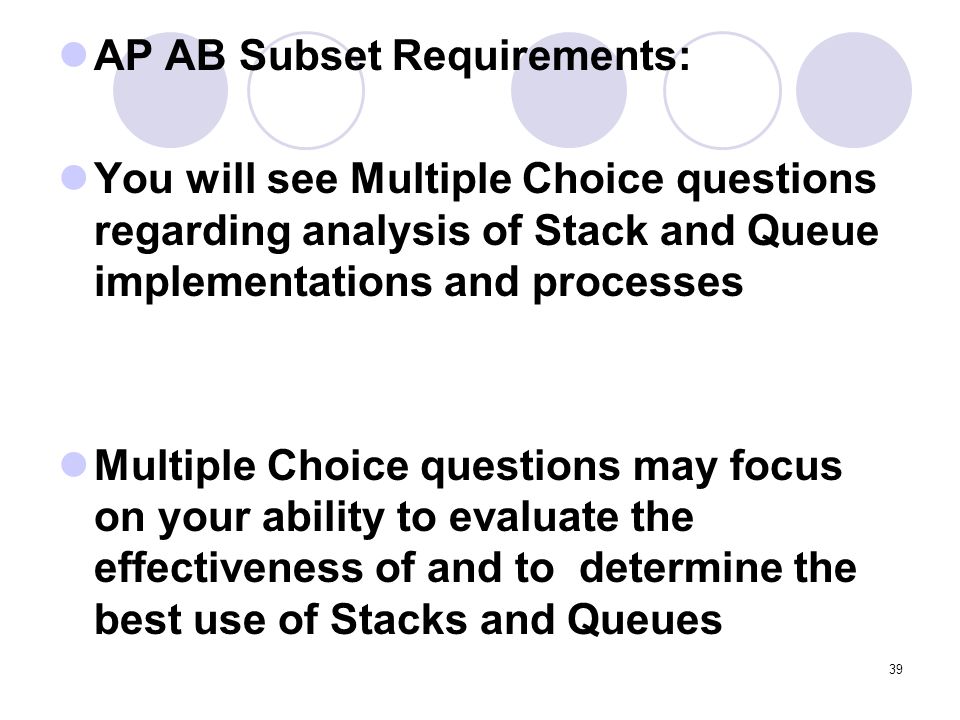 AP AB Subset Requirements:

You will see Multiple Choice questions regarding analysis of Stack and Queue implementations and processes

Multiple Choice questions may focus on your ability to evaluate the effectiveness of and to determine the best use of Stacks and Queues

39